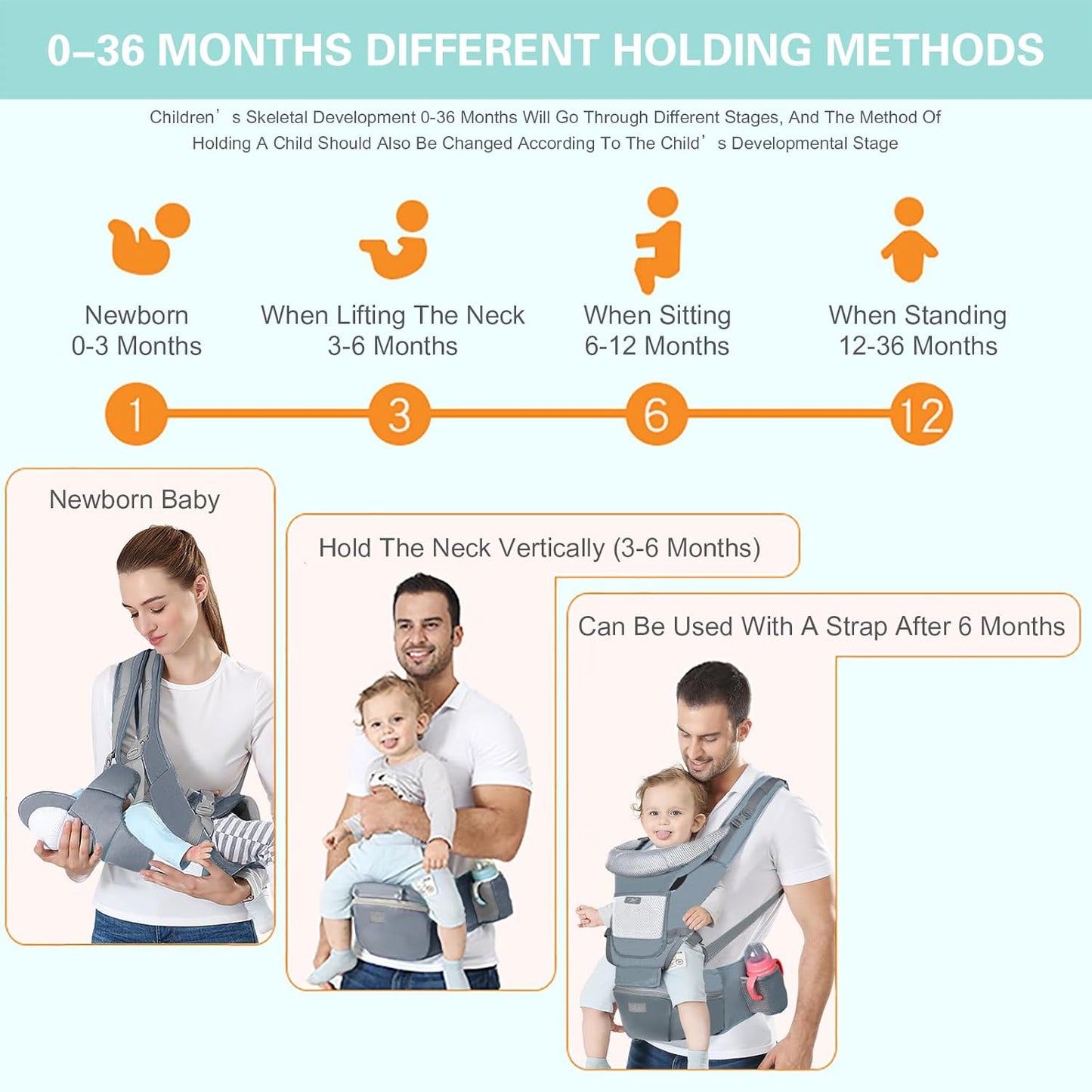 0–36 MONTHS DIFFERENT HOLDING METHODS

Children’s Skeletal Development 0-36 Months Will Go Through Different Stages, And The Method Of Holding A Child Should Also Be Changed According To The Child’s Developmental Stage

Newborn
0-3 Months

When Lifting The Neck
3-6 Months

When Sitting
6-12 Months

When Standing
12-36 Months

1

3

6

12

Newborn Baby

Hold The Neck Vertically (3-6 Months)

Can Be Used With A Strap After 6 Months